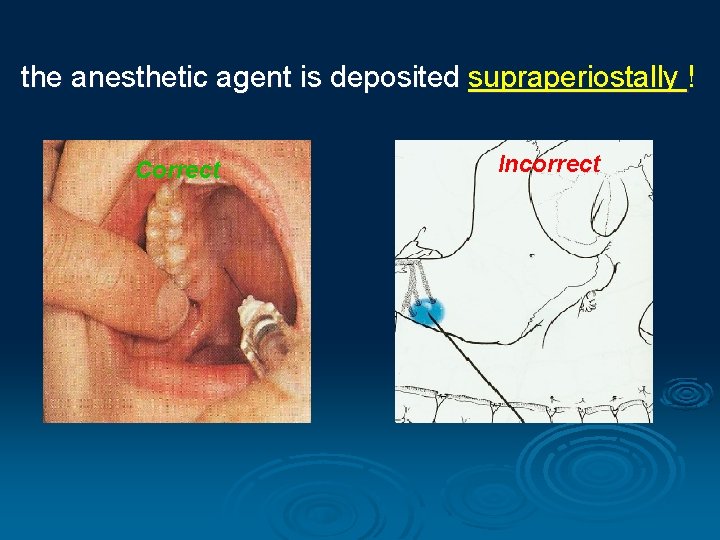 the anesthetic agent is deposited supraperiostally !

Correct

Incorrect